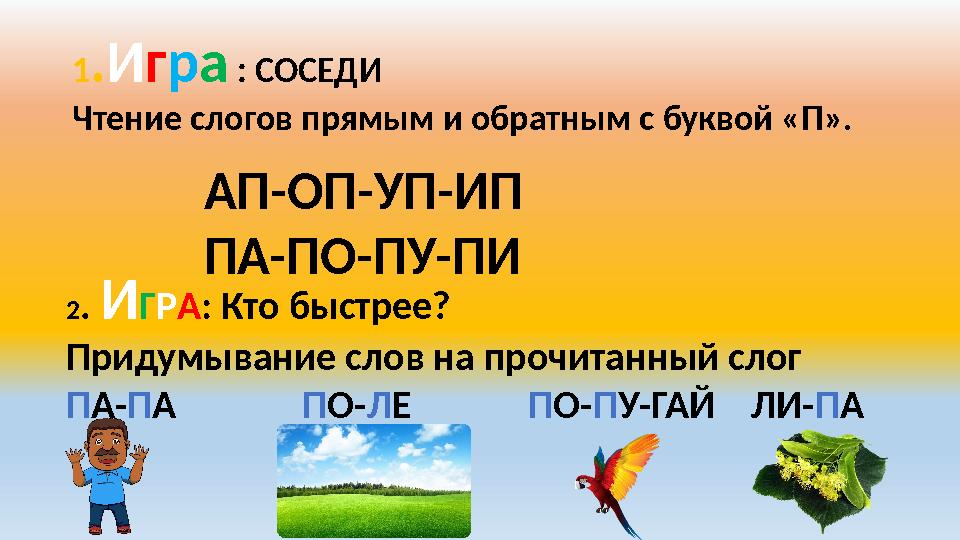 1.Игра : СОСЕДИ

Чтение слогов прямым и обратным с буквой «П».

АП-ОП-УП-ИП

ПА-ПО-ПУ-ПИ

2. ИГРА: Кто быстрее?

Придумывание слов на прочитанный слог

ПА-ПА ПО-ЛЕ ПО-ПУ-ГАЙ ЛИ-ПА